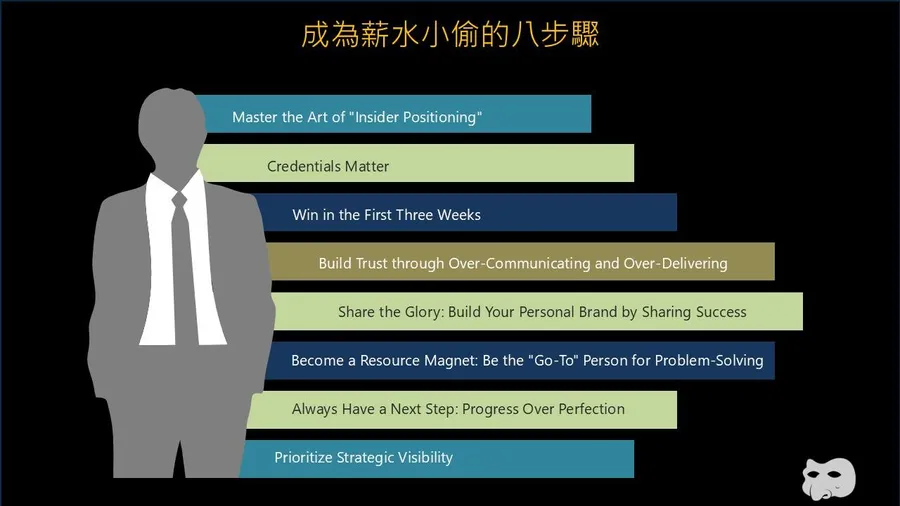 成為薪水小偷的八步驟

Master the Art of "Insider Positioning"

Credentials Matter

Win in the First Three Weeks

Build Trust through Over-Communicating and Over-Delivering

Share the Glory: Build Your Personal Brand by Sharing Success

Become a Resource Magnet: Be the "Go-To" Person for Problem-Solving

Always Have a Next Step: Progress Over Perfection

Prioritize Strategic Visibility